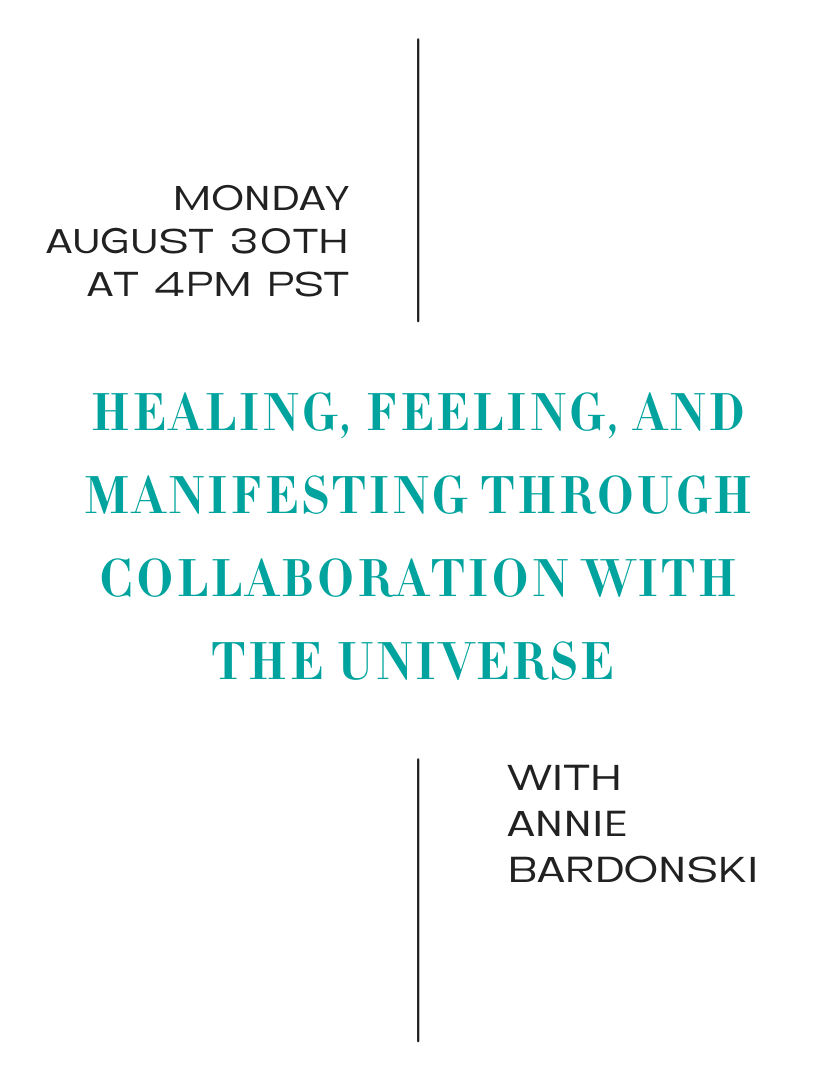 MONDAY
AUGUST 30TH
AT 4PM PST

HEALING, FEELING, AND MANIFESTING THROUGH COLLABORATION WITH THE UNIVERSE

WITH
ANNIE
BARDONSKI